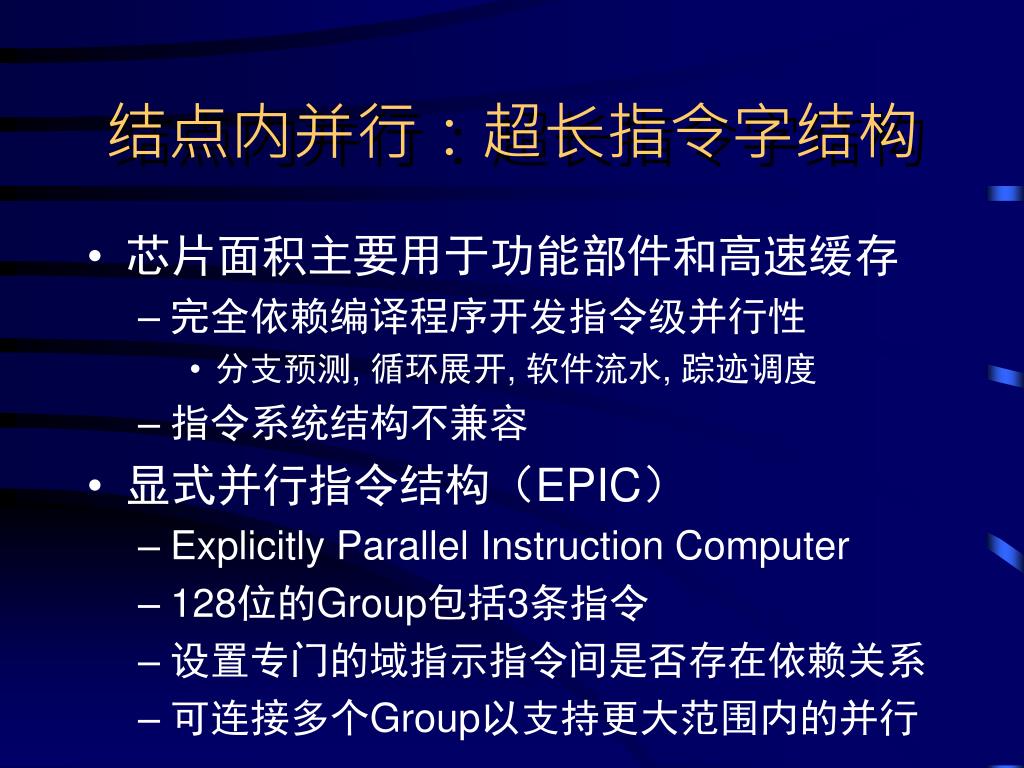 结点内并行：超长指令字结构

• 芯片面积主要用于功能部件和高速缓存
– 完全依赖编译程序开发指令级并行性
• 分支预测, 循环展开, 软件流水, 踪迹调度
– 指令系统结构不兼容
• 显式并行指令结构（EPIC）
– Explicitly Parallel Instruction Computer
– 128位的Group包括3条指令
– 设置专门的域指示指令间是否存在依赖关系
– 可连接多个Group以支持更大范围内的并行